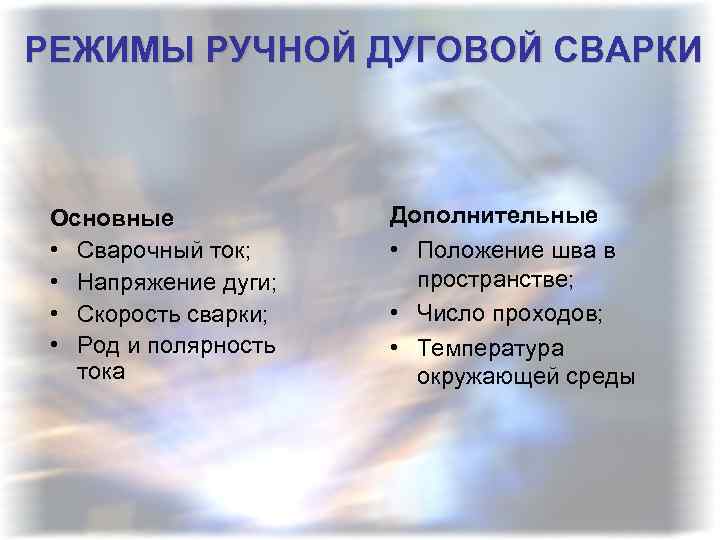 РЕЖИМЫ РУЧНОЙ ДУГОВОЙ СВАРКИ

Основные
• Сварочный ток;
• Напряжение дуги;
• Скорость сварки;
• Род и полярность тока

Дополнительные
• Положение шва в пространстве;
• Число проходов;
• Температура окружающей среды